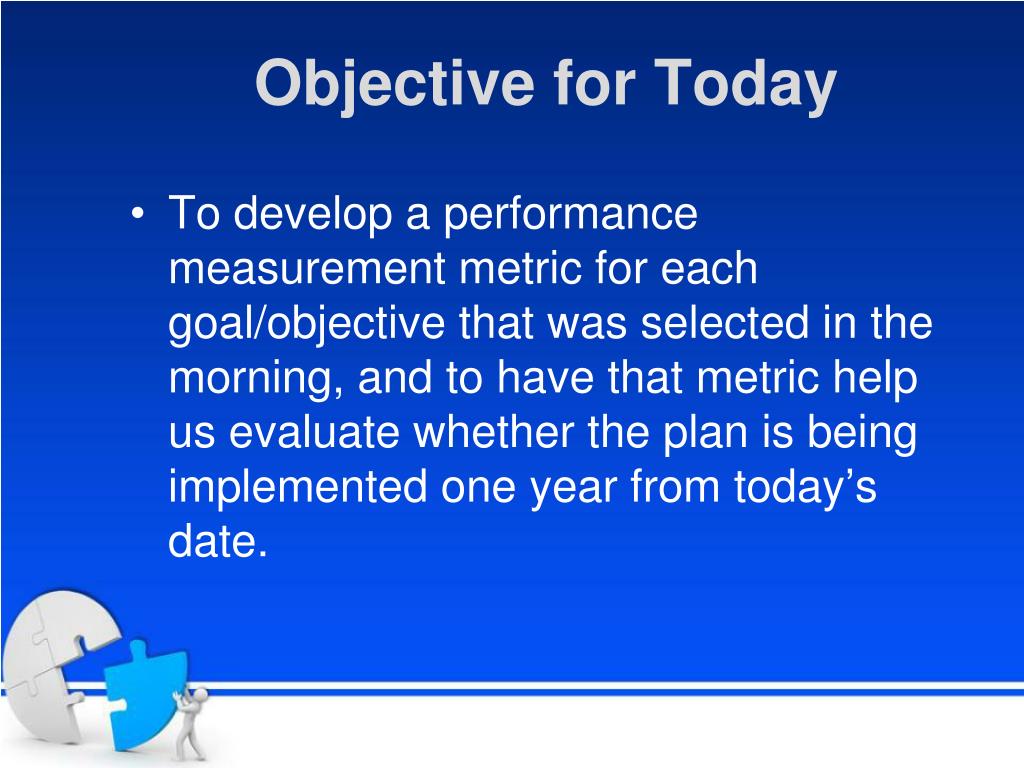 Objective for Today

• To develop a performance measurement metric for each goal/objective that was selected in the morning, and to have that metric help us evaluate whether the plan is being implemented one year from today’s date.